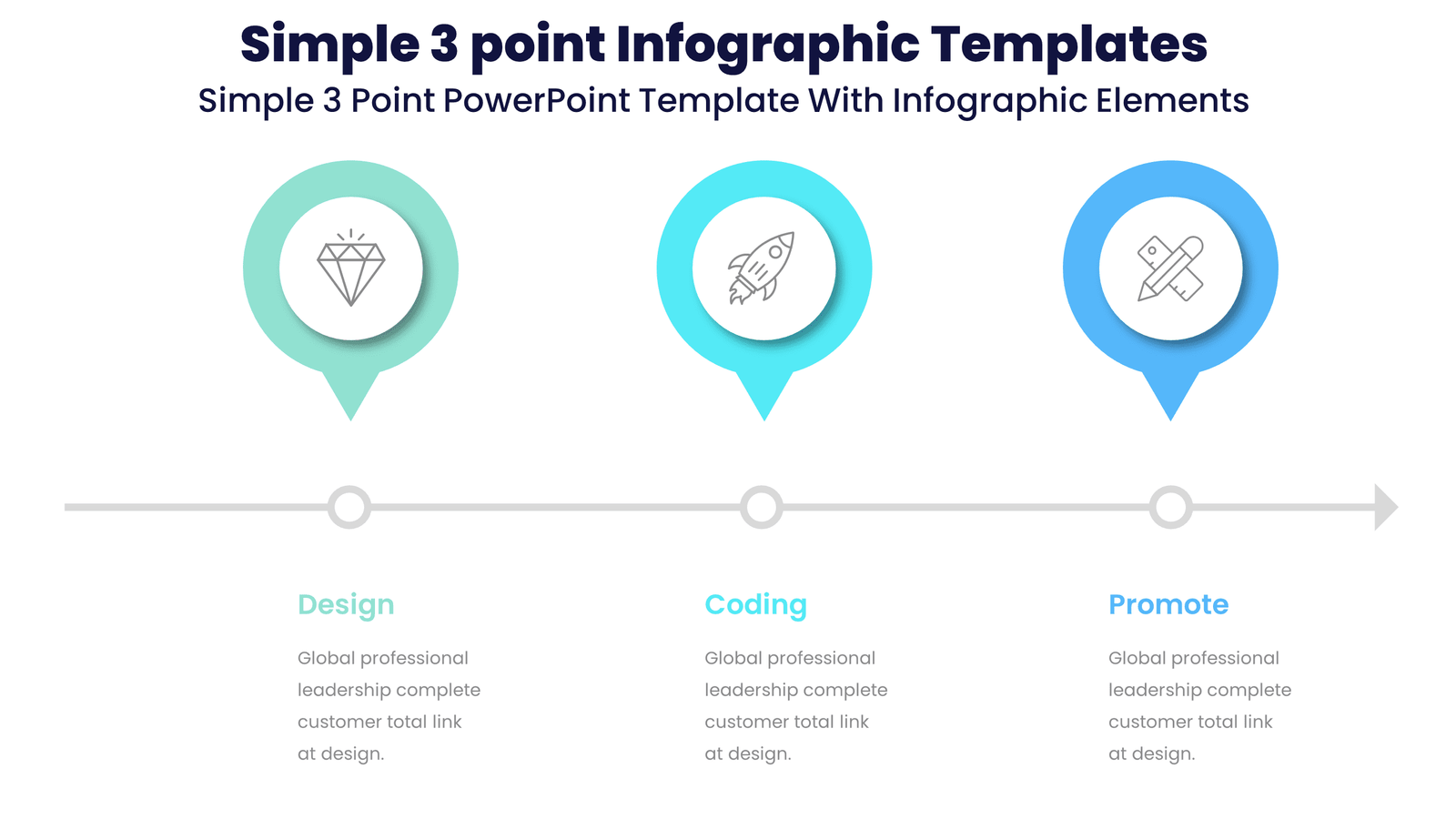 Simple 3 point Infographic Templates
Simple 3 Point PowerPoint Template With Infographic Elements

Design

Global professional leadership complete customer total link at design.

Coding

Global professional leadership complete customer total link at design.

Promote

Global professional leadership complete customer total link at design.